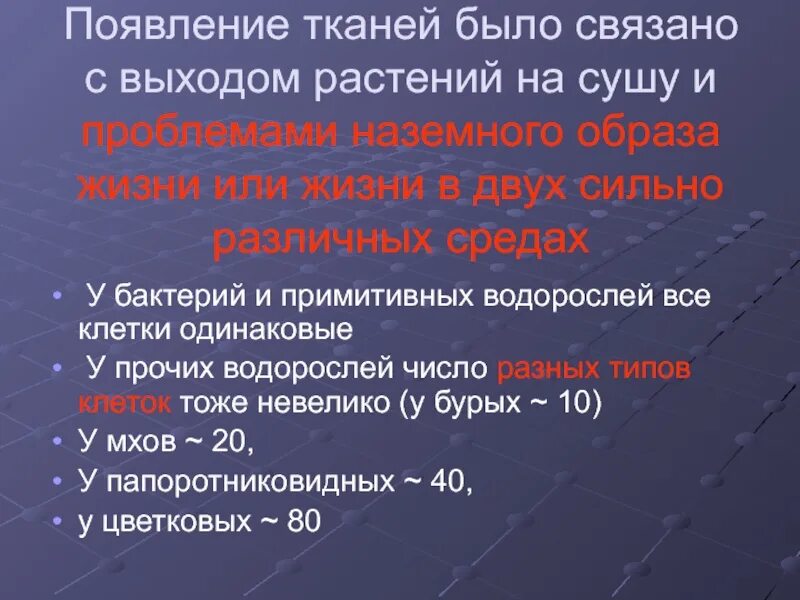 Появление тканей было связано с выходом растений на сушу и проблемами наземного образа жизни или жизни в двух сильно различных средах

• У бактерий и примитивных водорослей все клетки одинаковые
• У прочих водорослей число разных типов клеток тоже невелико (у бурых ~ 10)
• У мхов ~ 20,
• У папоротниковидных ~ 40,
• у цветковых ~ 80